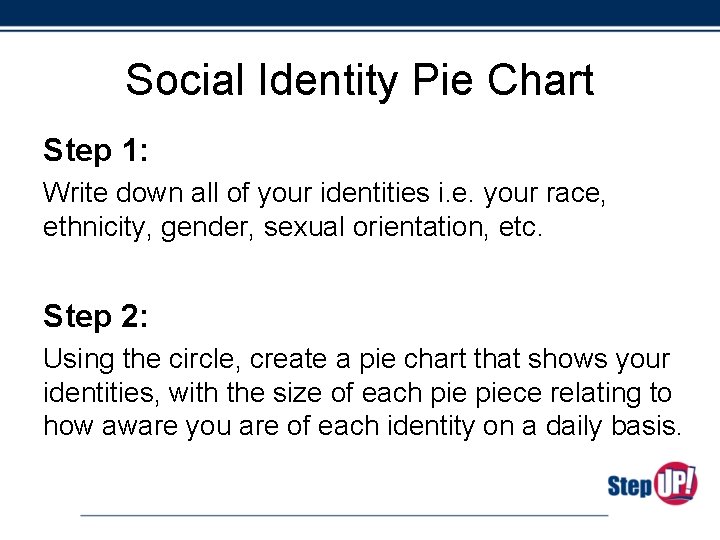 Social Identity Pie Chart

Step 1:

Write down all of your identities i.e. your race, ethnicity, gender, sexual orientation, etc.

Step 2:

Using the circle, create a pie chart that shows your identities, with the size of each pie piece relating to how aware you are of each identity on a daily basis.

Step UP!